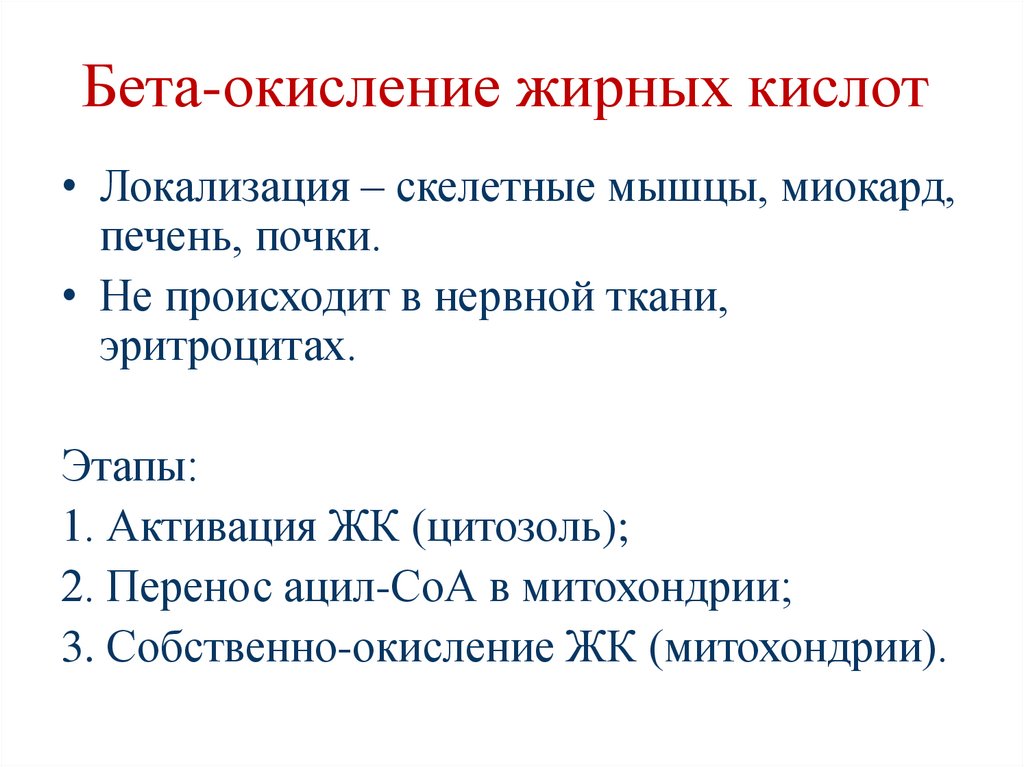 Бета-окисление жирных кислот

• Локализация – скелетные мышцы, миокард, печень, почки.
• Не происходит в нервной ткани, эритроцитах.

Этапы:
1. Активация ЖК (цитозоль);
2. Перенос ацил-СоА в митохондрии;
3. Собственно-окисление ЖК (митохондрии).